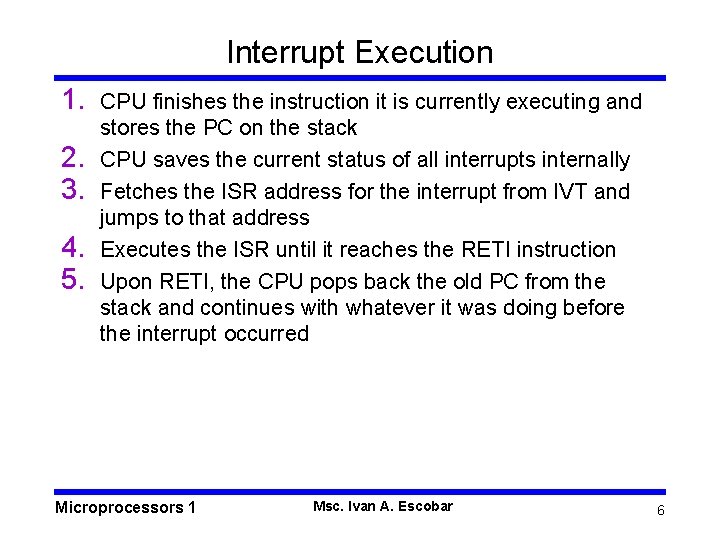 Interrupt Execution

1. CPU finishes the instruction it is currently executing and stores the PC on the stack
2. CPU saves the current status of all interrupts internally
3. Fetches the ISR address for the interrupt from IVT and jumps to that address
4. Executes the ISR until it reaches the RETI instruction
5. Upon RETI, the CPU pops back the old PC from the stack and continues with whatever it was doing before the interrupt occurred

Microprocessors 1
Msc. Ivan A. Escobar
6